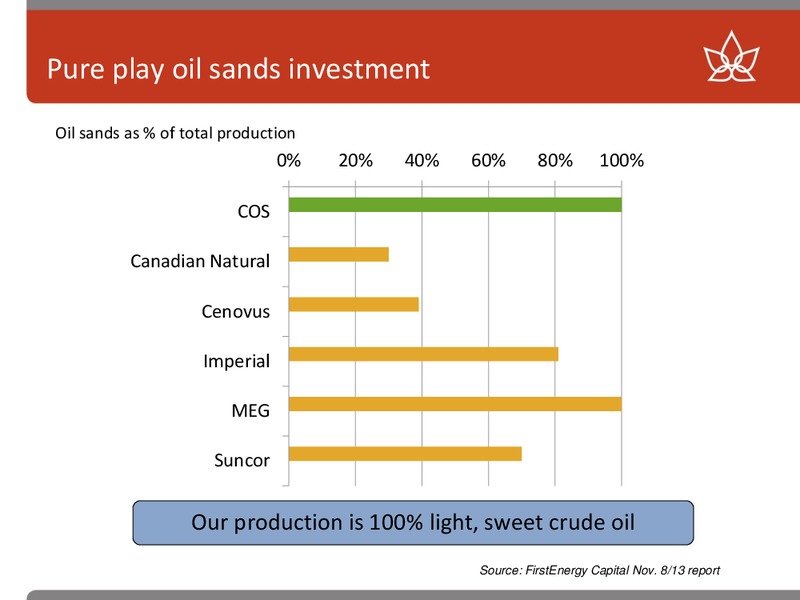 Pure play oil sands investment

Oil sands as % of total production

0% 20% 40% 60% 80% 100%

COS

Canadian Natural

Cenovus

Imperial

MEG

Suncor

Our production is 100% light, sweet crude oil

Source: FirstEnergy Capital Nov. 8/13 report